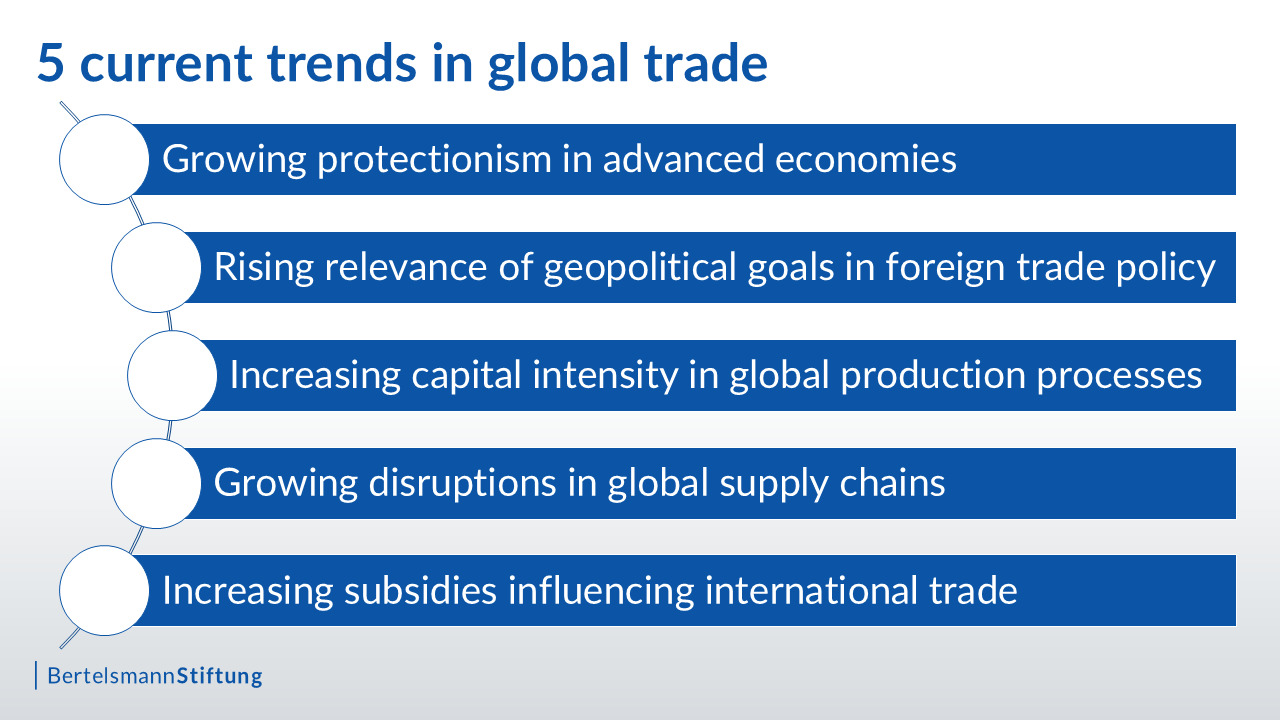 5 current trends in global trade

Growing protectionism in advanced economies

Rising relevance of geopolitical goals in foreign trade policy

Increasing capital intensity in global production processes

Growing disruptions in global supply chains

Increasing subsidies influencing international trade

BertelsmannStiftung